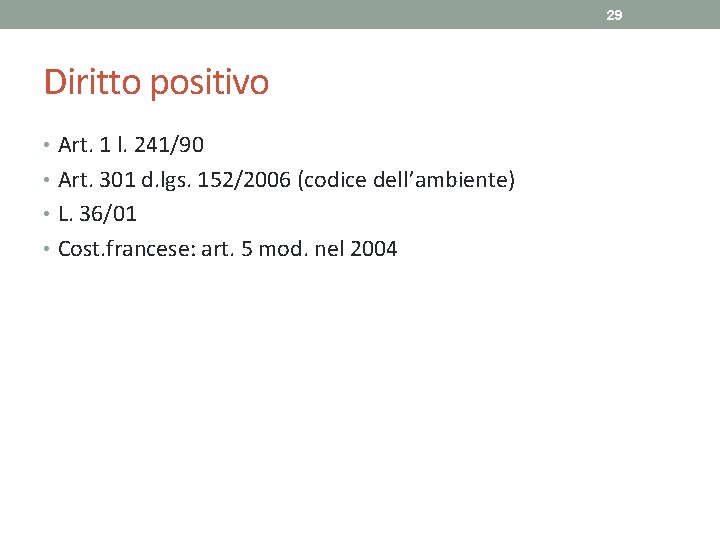 29

Diritto positivo

• Art. 1 l. 241/90
• Art. 301 d.lgs. 152/2006 (codice dell'ambiente)
• L. 36/01
• Cost.francese: art. 5 mod. nel 2004